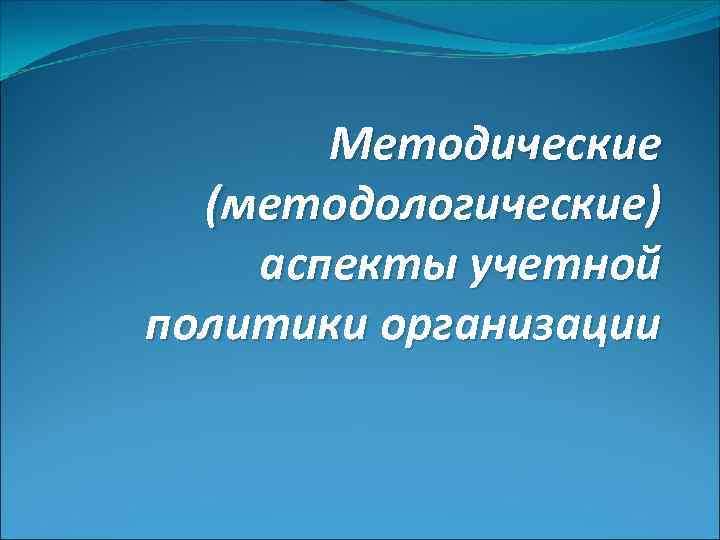 Методические (методологические) аспекты учетной политики организации